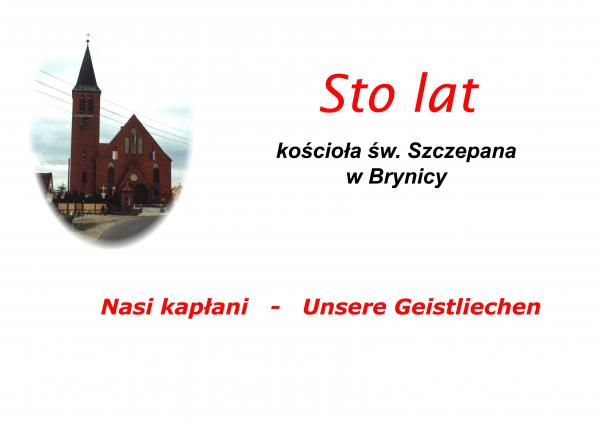 Sto lat

kościoła św. Szczepana
w Brynicy

Nasi kapłani - Unsere Geistliechen